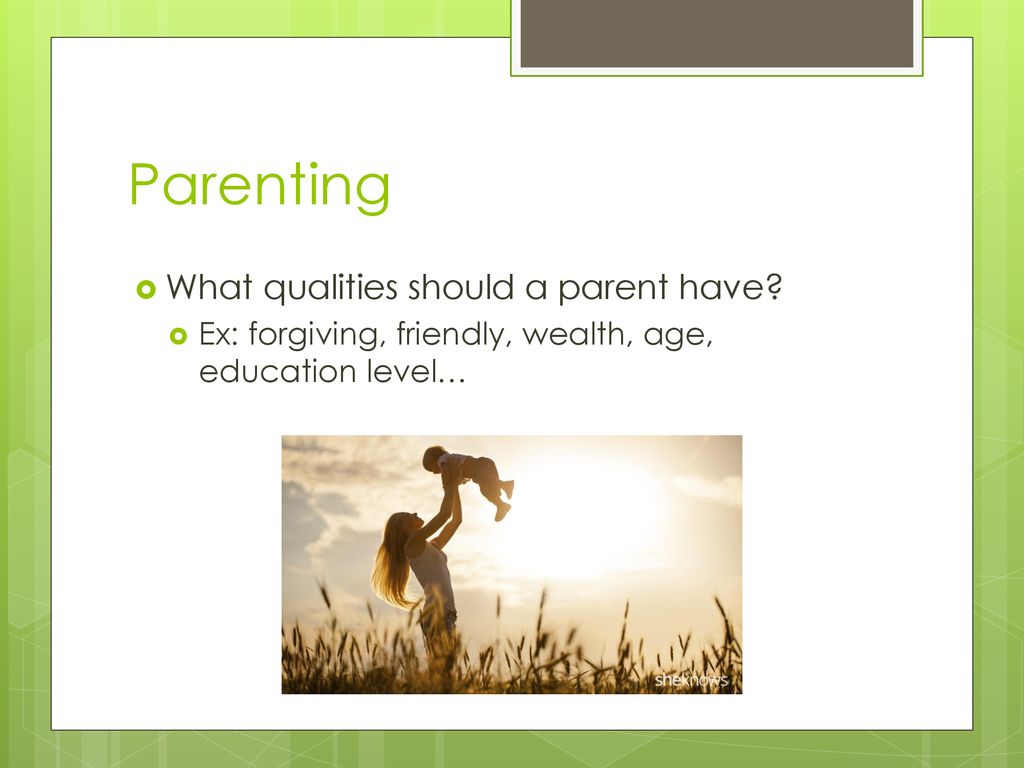 Parenting

What qualities should a parent have?

Ex: forgiving, friendly, wealth, age, education level…

sheknows